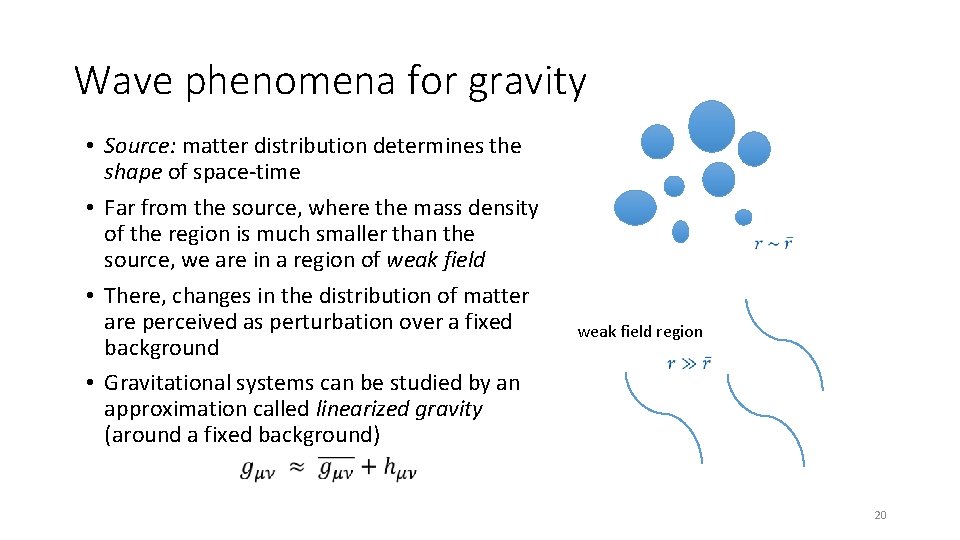 Wave phenomena for gravity

• Source: matter distribution determines the shape of space-time
• Far from the source, where the mass density of the region is much smaller than the source, we are in a region of weak field
• There, changes in the distribution of matter are perceived as perturbation over a fixed background
• Gravitational systems can be studied by an approximation called linearized gravity (around a fixed background)

$g_{\mu\nu} \approx \overline{g_{\mu\nu}} + h_{\mu\nu}$

$r \sim \bar{r}$

weak field region

$r \gg \bar{r}$

20